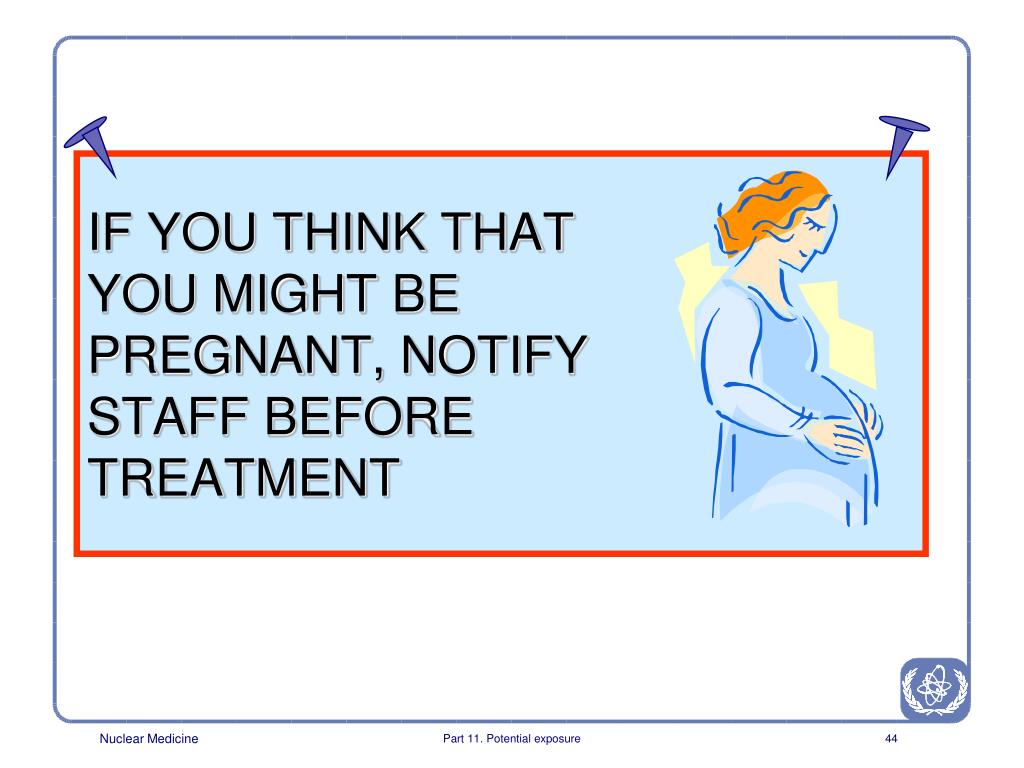 IF YOU THINK THAT YOU MIGHT BE PREGNANT, NOTIFY STAFF BEFORE TREATMENT

Nuclear Medicine

Part 11. Potential exposure

44